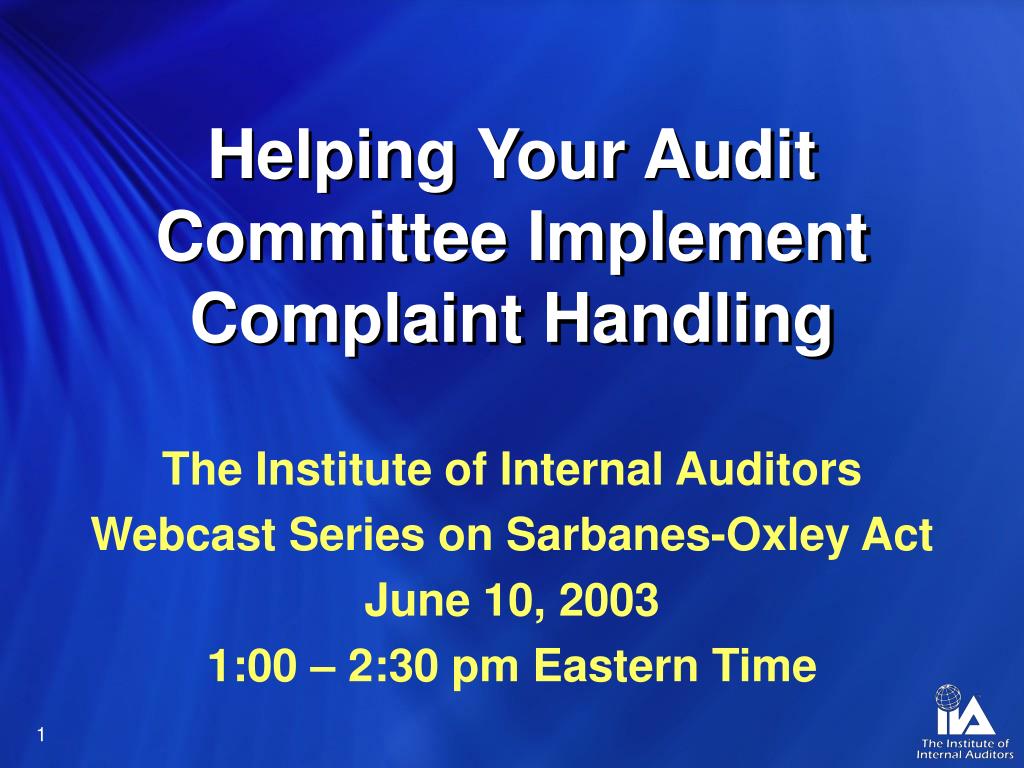 Helping Your Audit Committee Implement Complaint Handling

The Institute of Internal Auditors
Webcast Series on Sarbanes-Oxley Act
June 10, 2003
1:00 – 2:30 pm Eastern Time

1

IIA
The Institute of Internal Auditors